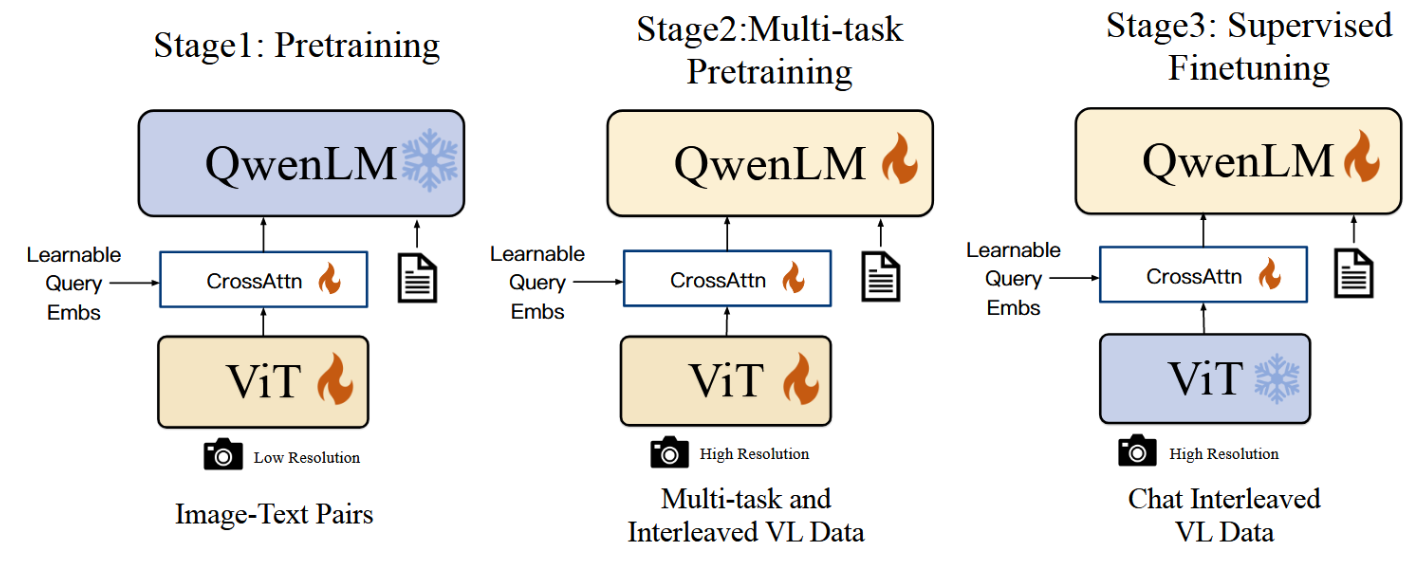 Stage1: Pretraining

QwenLM

Learnable Query Embs

CrossAttn

ViT

Low Resolution

Image-Text Pairs

Stage2:Multi-task Pretraining

QwenLM

Learnable Query Embs

CrossAttn

ViT

High Resolution

Multi-task and Interleaved VL Data

Stage3: Supervised Finetuning

QwenLM

Learnable Query Embs

CrossAttn

ViT

High Resolution

Chat Interleaved VL Data